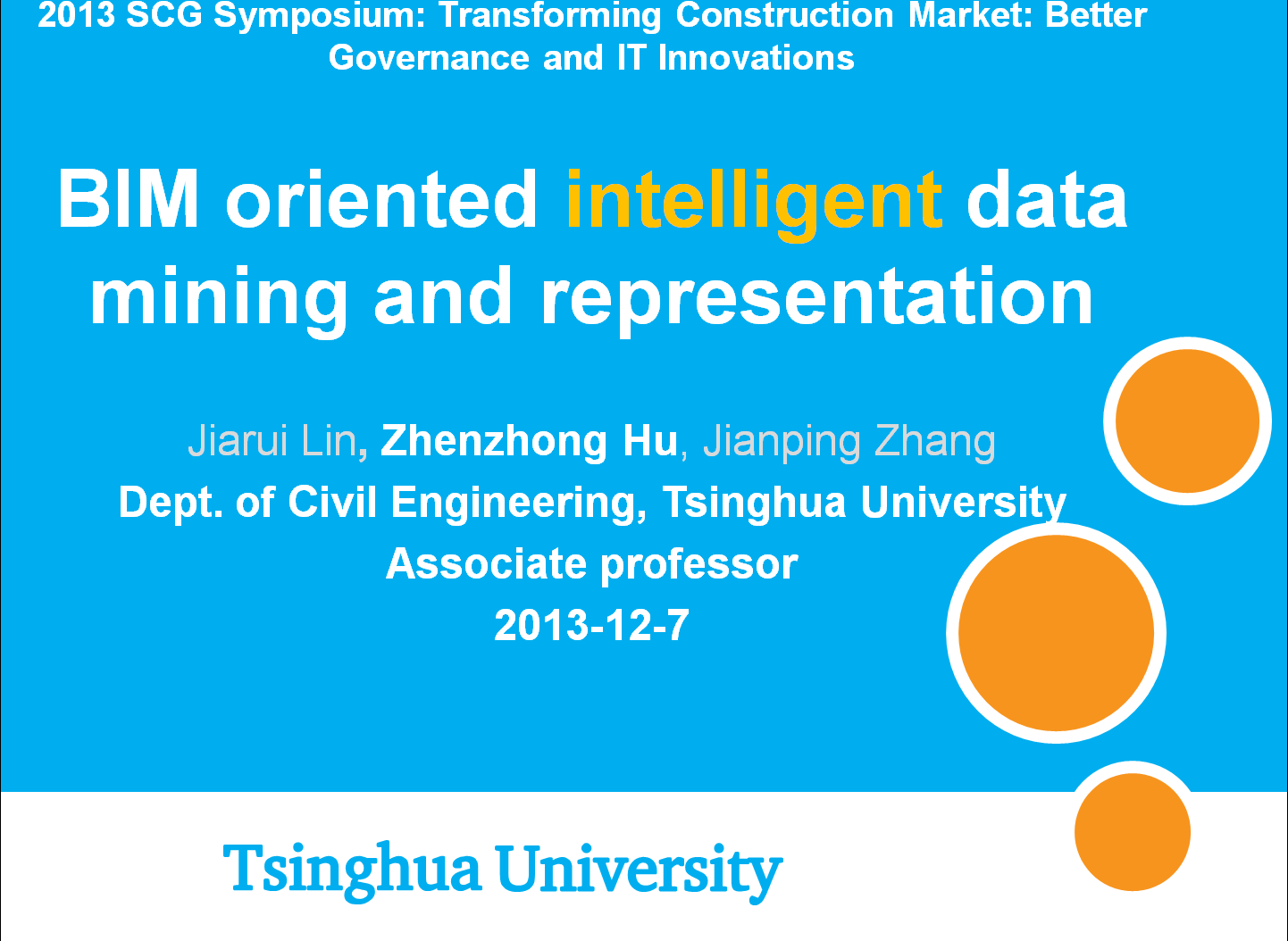 2013 SCG Symposium: Transforming Construction Market: Better Governance and IT Innovations

BIM oriented intelligent data mining and representation

Jiarui Lin, Zhenzhong Hu, Jianping Zhang
Dept. of Civil Engineering, Tsinghua University
Associate professor
2013-12-7

Tsinghua University